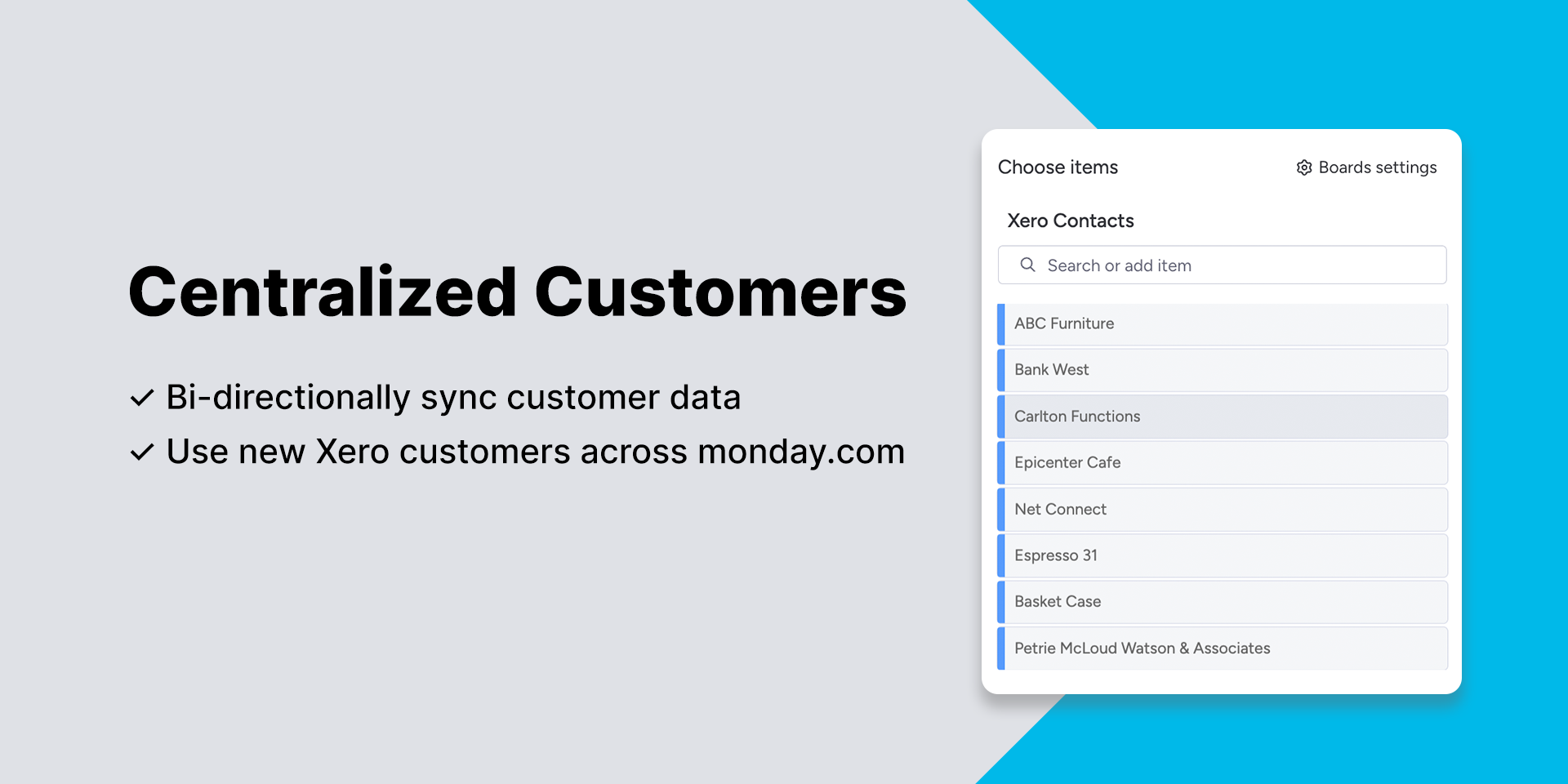 Centralized Customers

✓ Bi-directionally sync customer data
✓ Use new Xero customers across monday.com

Choose items

Boards settings

Xero Contacts

Search or add item

ABC Furniture
Bank West
Carlton Functions
Epicenter Cafe
Net Connect
Espresso 31
Basket Case
Petrie McLoud Watson & Associates